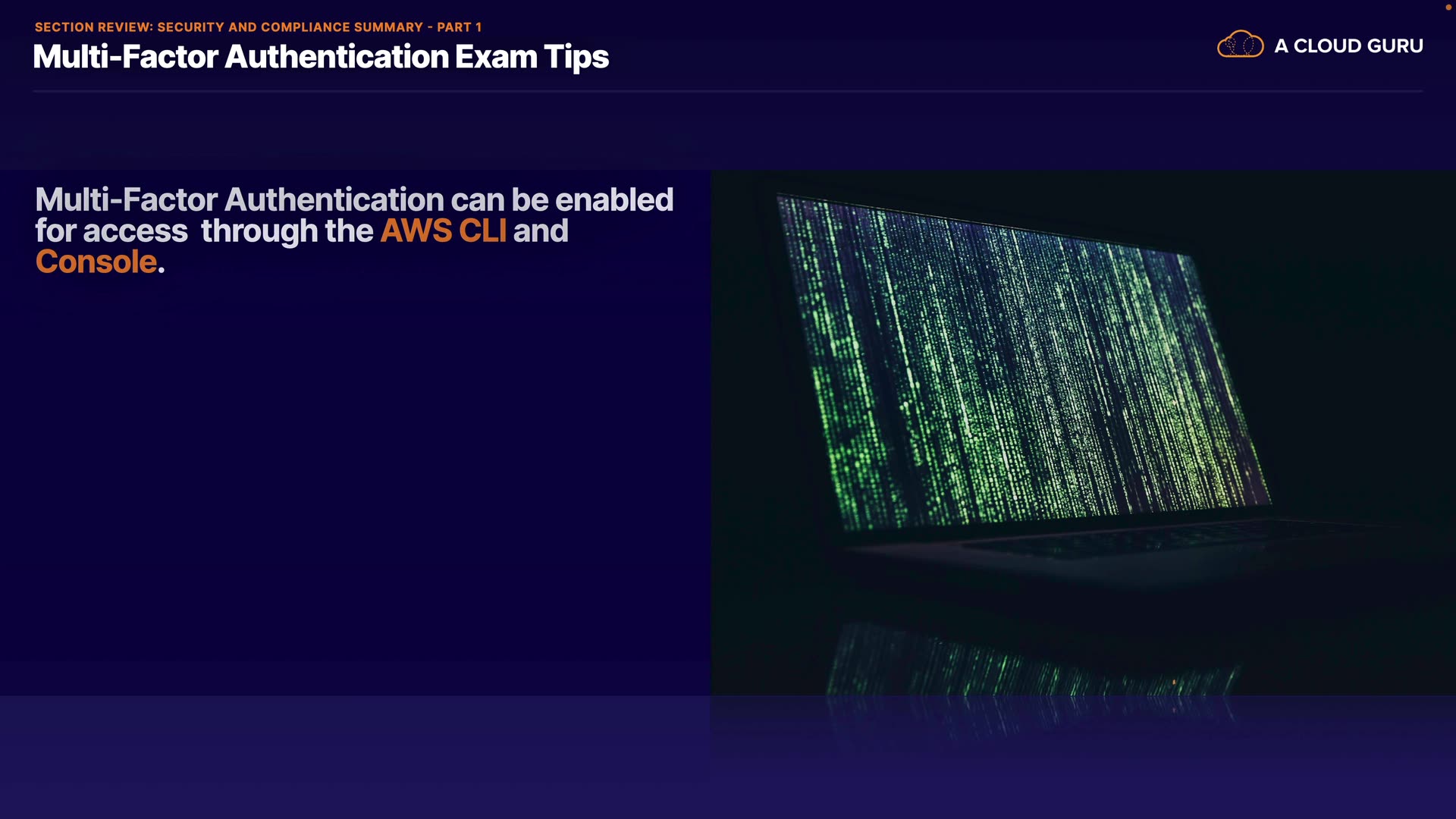 SECTION REVIEW: SECURITY AND COMPLIANCE SUMMARY - PART 1
Multi-Factor Authentication Exam Tips

A CLOUD GURU

Multi-Factor Authentication can be enabled for access through the AWS CLI and Console.